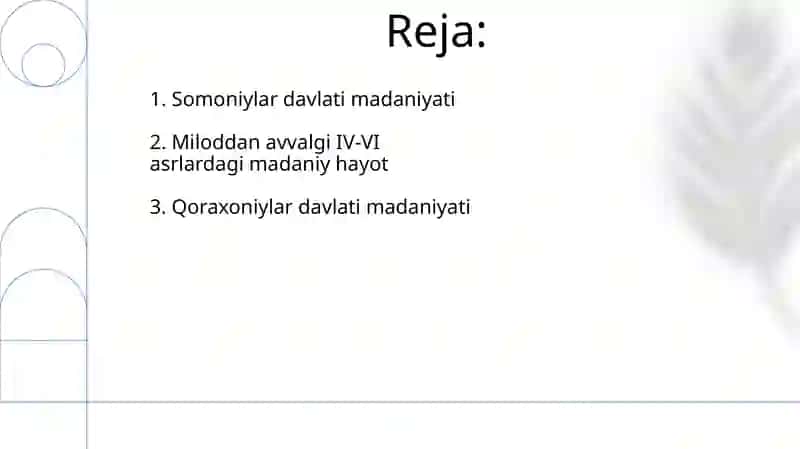 Reja:

1. Somoniylar davlati madaniyati

2. Miloddan avvalgi IV-VI asrlardagi madaniy hayot

3. Qoraxoniylar davlati madaniyati